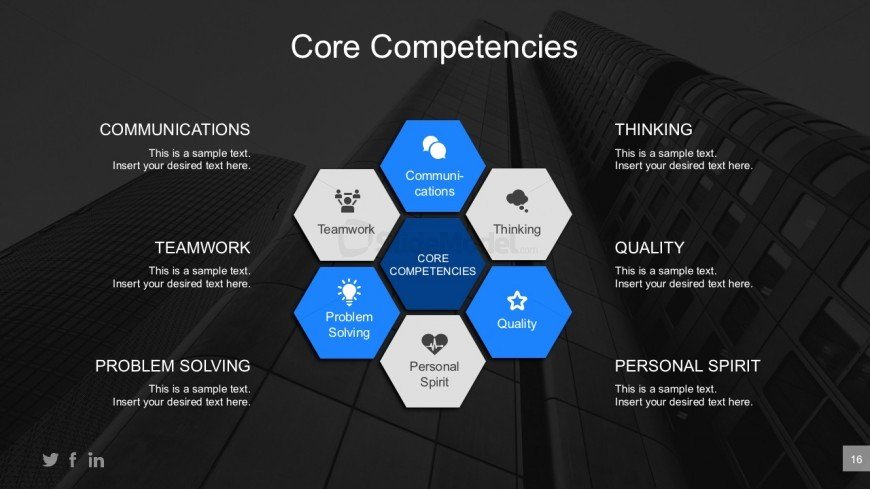 Core Competencies

COMMUNICATIONS
This is a sample text. Insert your desired text here.

TEAMWORK
This is a sample text. Insert your desired text here.

PROBLEM SOLVING
This is a sample text. Insert your desired text here.

Communications

Teamwork

Thinking

CORE COMPETENCIES

Problem Solving

Quality

Personal Spirit

THINKING
This is a sample text. Insert your desired text here.

QUALITY
This is a sample text. Insert your desired text here.

PERSONAL SPIRIT
This is a sample text. Insert your desired text here.

16